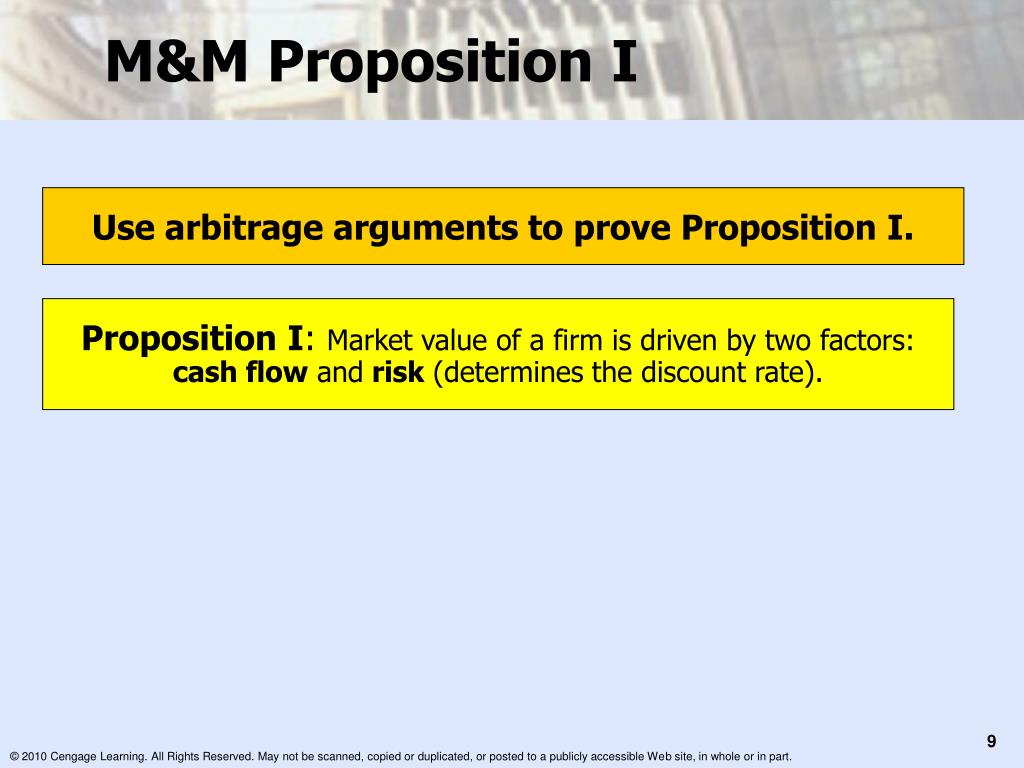 M&M Proposition I

Use arbitrage arguments to prove Proposition I.

Proposition I: Market value of a firm is driven by two factors: cash flow and risk (determines the discount rate).

9

© 2010 Cengage Learning. All Rights Reserved. May not be scanned, copied or duplicated, or posted to a publicly accessible Web site, in whole or in part.